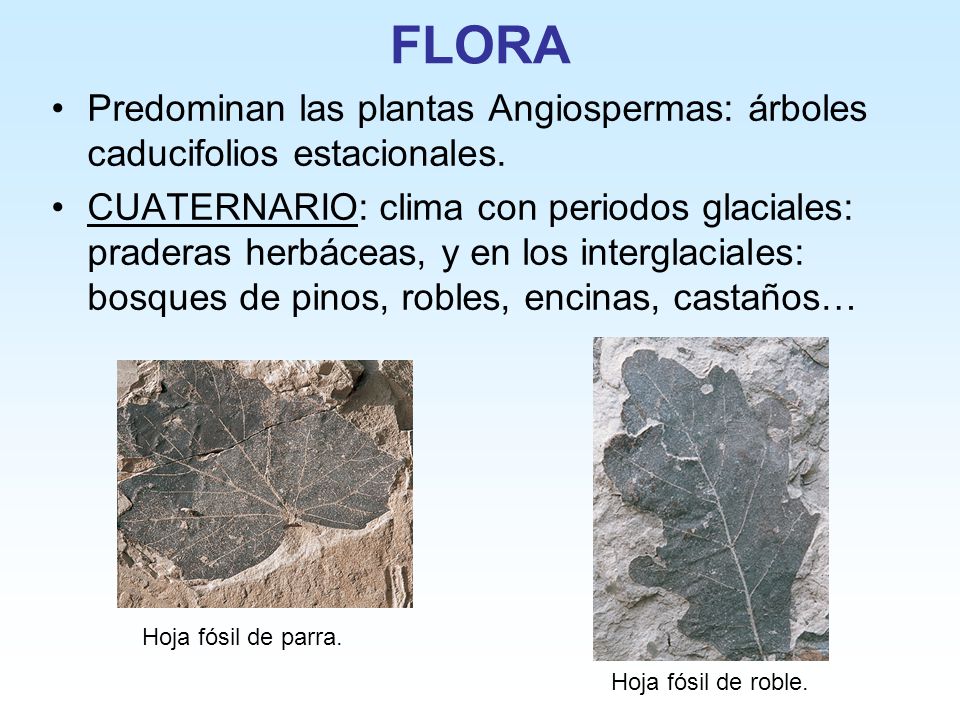 FLORA

• Predominan las plantas Angiospermas: árboles caducifolios estacionales.

• CUATERNARIO: clima con periodos glaciales: praderas herbáceas, y en los interglaciales: bosques de pinos, robles, encinas, castaños…

Hoja fósil de parra.

Hoja fósil de roble.